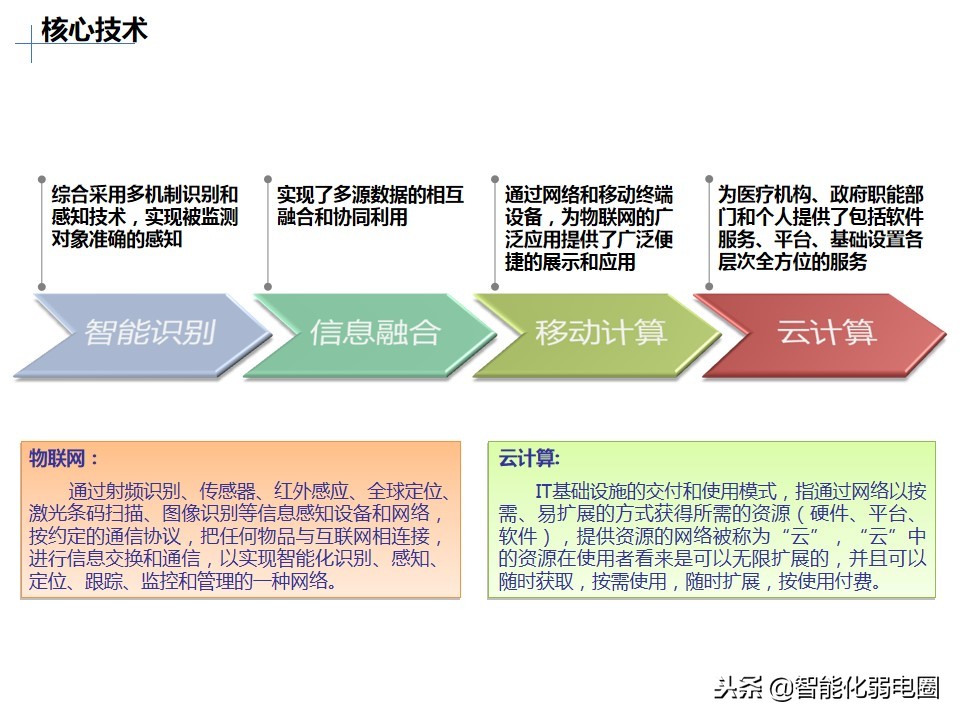 核心技术

综合采用多机制识别和感知技术，实现被监测对象准确的感知

实现了多源数据的相互融合和协同利用

通过网络和移动终端设备，为物联网的广泛应用提供了广泛便捷的展示和应用

为医疗机构、政府职能部门和个人提供了包括软件服务、平台、基础设置各层次全方位的服务

智能识别

信息融合

移动计算

云计算

物联网：

通过射频识别、传感器、红外感应、全球定位、激光条码扫描、图像识别等信息感知设备和网络，按约定的通信协议，把任何物品与互联网相连接，进行信息交换和通信，以实现智能化识别、感知、定位、跟踪、监控和管理的一种网络。

云计算:

IT基础设施的交付和使用模式，指通过网络以按需、易扩展的方式获得所需的资源（硬件、平台、软件），提供资源的网络被称为“云”，“云”中的资源在使用者看来是可以无限扩展的，并且可以随时获取，按需使用，随时扩展，按使用付费。

头条 @智能化弱电圈